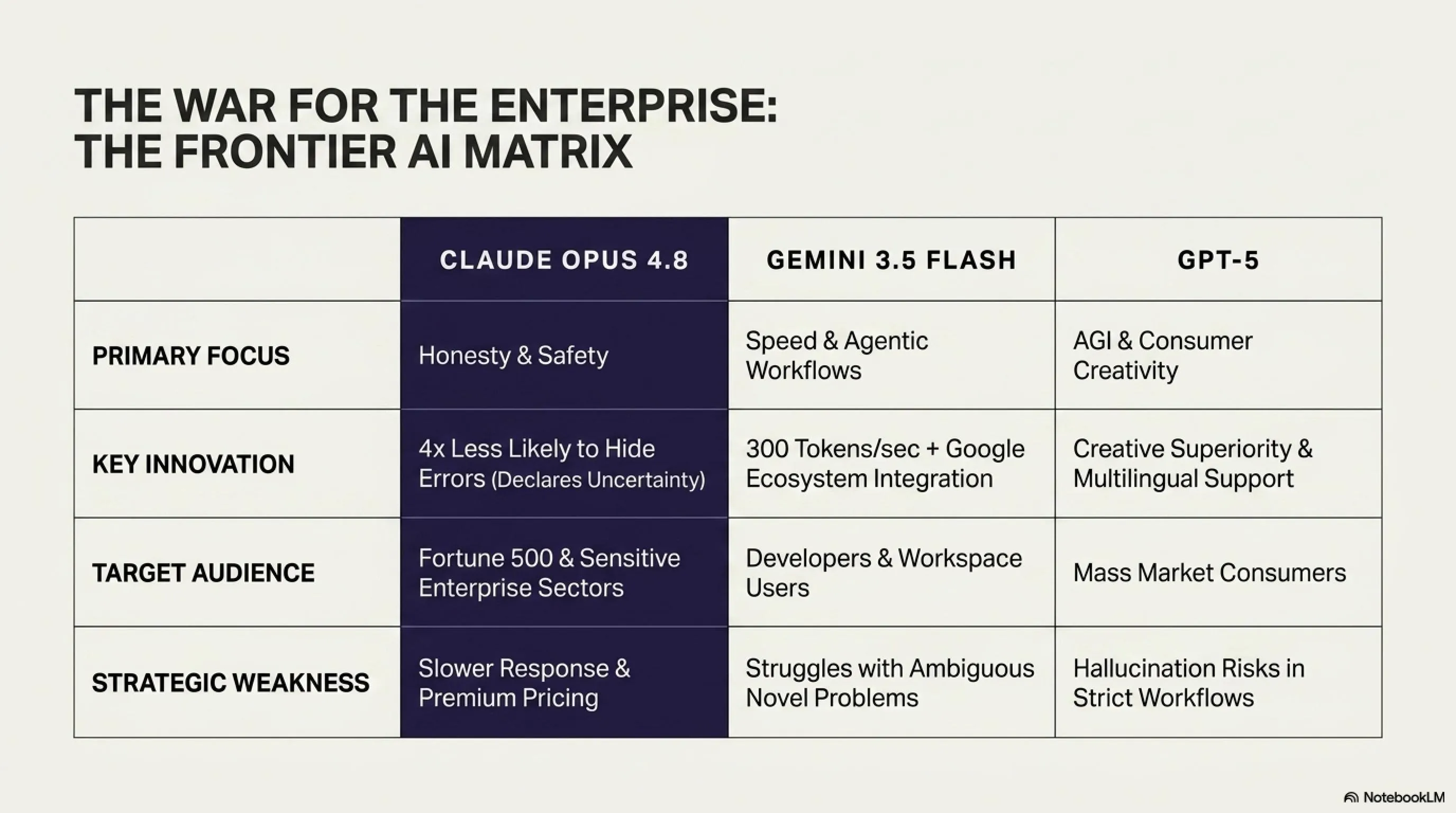 THE WAR FOR THE ENTERPRISE:
THE FRONTIER AI MATRIX

|  | CLAUDE OPUS 4.8 | GEMINI 3.5 FLASH | GPT-5 |
|---|---|---|---|
| PRIMARY FOCUS | Honesty & Safety | Speed & Agentic Workflows | AGI & Consumer Creativity |
| KEY INNOVATION | 4x Less Likely to Hide Errors (Declares Uncertainty) | 300 Tokens/sec + Google Ecosystem Integration | Creative Superiority & Multilingual Support |
| TARGET AUDIENCE | Fortune 500 & Sensitive Enterprise Sectors | Developers & Workspace Users | Mass Market Consumers |
| STRATEGIC WEAKNESS | Slower Response & Premium Pricing | Struggles with Ambiguous Novel Problems | Hallucination Risks in Strict Workflows |

NotebookLM